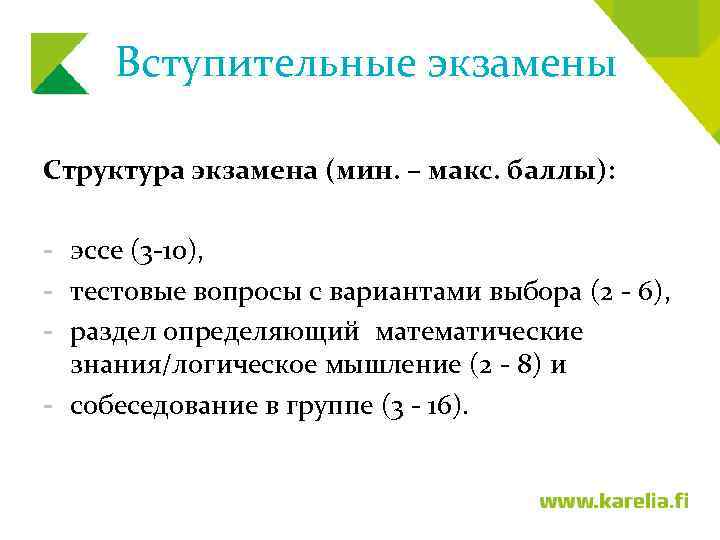 Вступительные экзамены

Структура экзамена (мин. – макс. баллы):

- эссе (3-10),
- тестовые вопросы с вариантами выбора (2 - 6),
- раздел определяющий математические знания/логическое мышление (2 - 8) и
- собеседование в группе (3 - 16).

www.karelia.fi